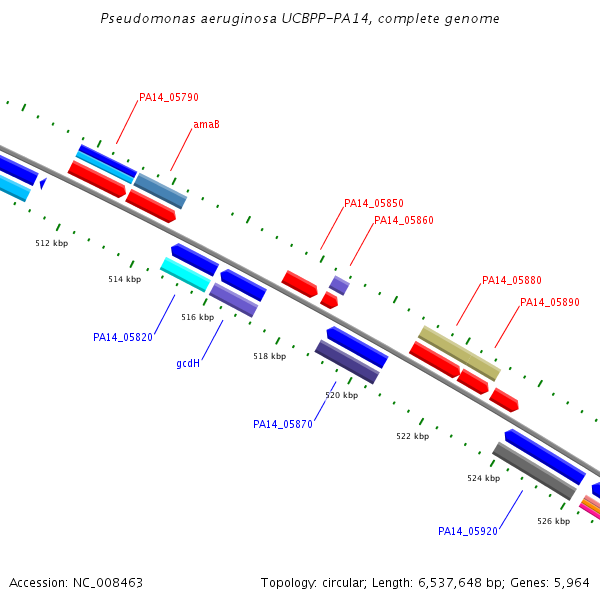 Pseudomonas aeruginosa UCBPP-PA14, complete genome

PA14_05790

amaB

PA14_05850

PA14_05860

PA14_05880

PA14_05890

512 kbp

514 kbp

516 kbp

518 kbp

520 kbp

522 kbp

524 kbp

526 kbp

PA14_05820

gcdH

PA14_05870

PA14_05920

Accession: NC_008463

Topology: circular; Length: 6,537,648 bp; Genes: 5,964